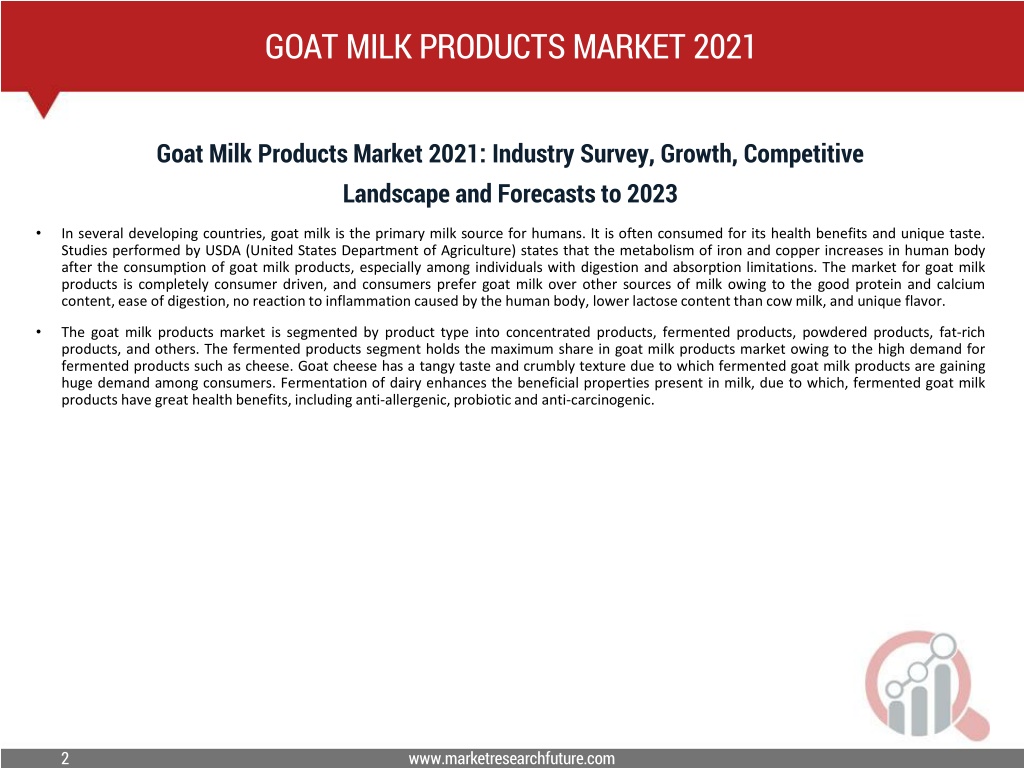 GOAT MILK PRODUCTS MARKET 2021

Goat Milk Products Market 2021: Industry Survey, Growth, Competitive Landscape and Forecasts to 2023

• In several developing countries, goat milk is the primary milk source for humans. It is often consumed for its health benefits and unique taste. Studies performed by USDA (United States Department of Agriculture) states that the metabolism of iron and copper increases in human body after the consumption of goat milk products, especially among individuals with digestion and absorption limitations. The market for goat milk products is completely consumer driven, and consumers prefer goat milk over other sources of milk owing to the good protein and calcium content, ease of digestion, no reaction to inflammation caused by the human body, lower lactose content than cow milk, and unique flavor.

• The goat milk products market is segmented by product type into concentrated products, fermented products, powdered products, fat-rich products, and others. The fermented products segment holds the maximum share in goat milk products market owing to the high demand for fermented products such as cheese. Goat cheese has a tangy taste and crumbly texture due to which fermented goat milk products are gaining huge demand among consumers. Fermentation of dairy enhances the beneficial properties present in milk, due to which, fermented goat milk products have great health benefits, including anti-allergenic, probiotic and anti-carcinogenic.

2

www.marketresearchfuture.com